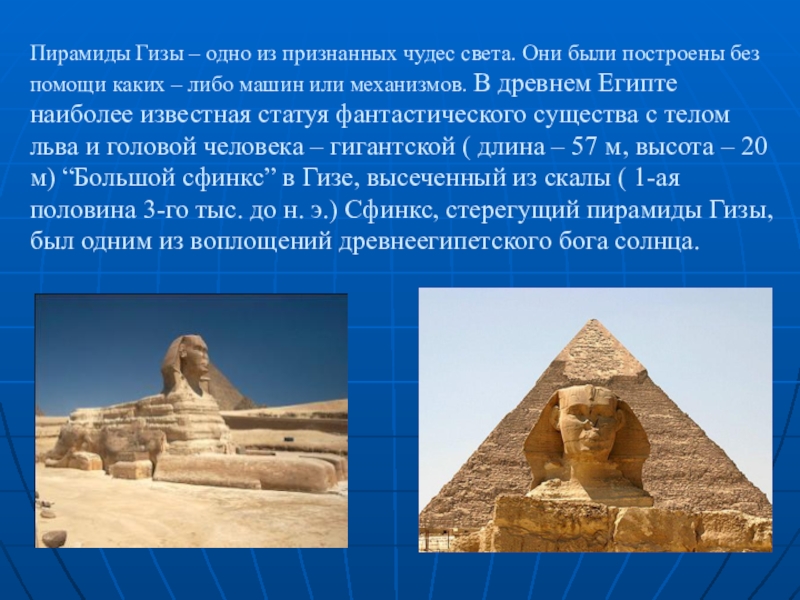 Пирамиды Гизы – одно из признанных чудес света. Они были построены без помощи каких – либо машин или механизмов. В древнем Египте наиболее известная статуя фантастического существа с телом льва и головой человека – гигантской ( длина – 57 м, высота – 20 м) “Большой сфинкс” в Гизе, высеченный из скалы ( 1-ая половина 3-го тыс. до н. э.) Сфинкс, стерегущий пирамиды Гизы, был одним из воплощений древнеегипетского бога солнца.